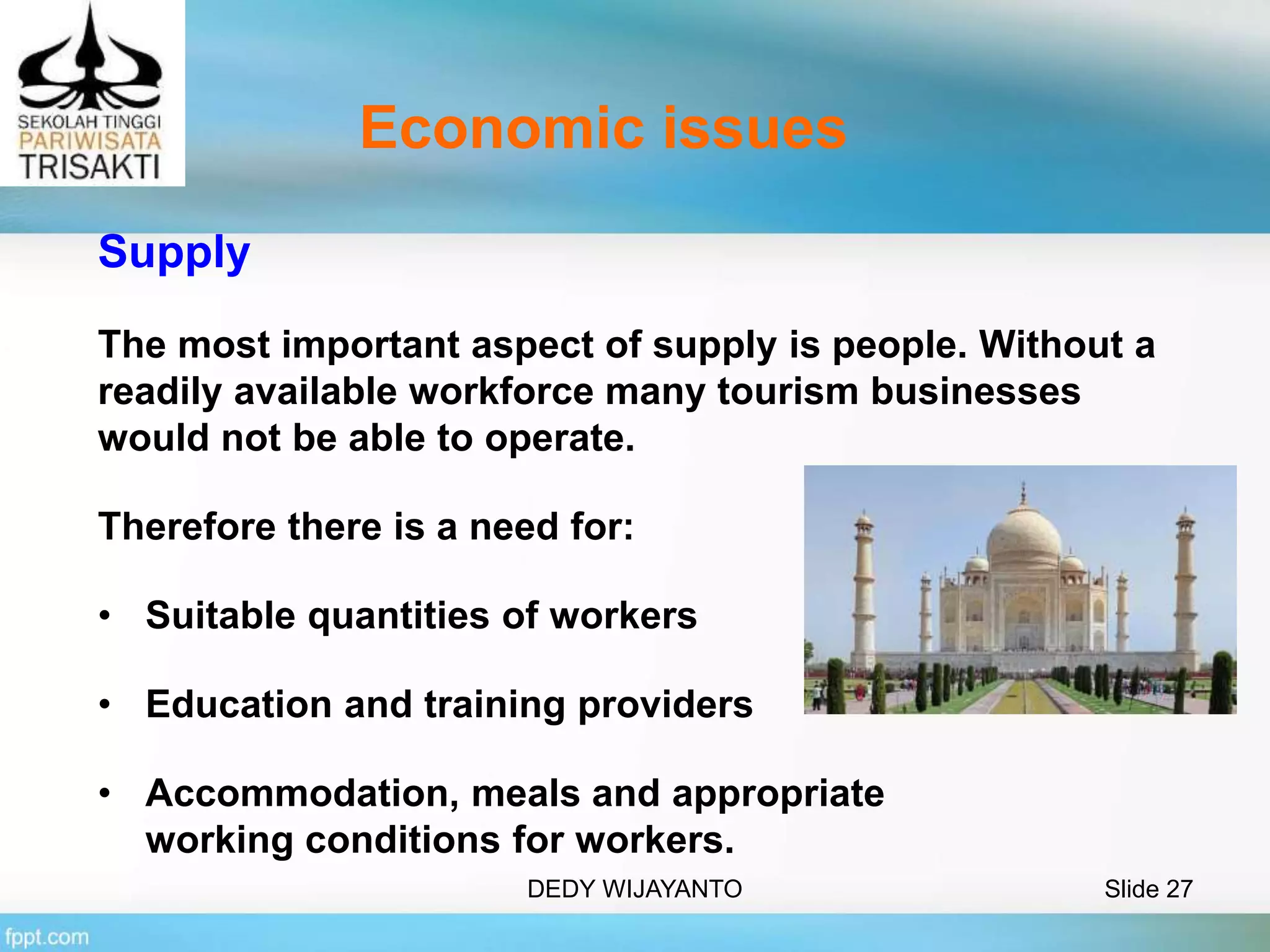 SEKOLAH TINGGI
PARIWISATA
TRISAKTI

Economic issues

Supply

The most important aspect of supply is people. Without a readily available workforce many tourism businesses would not be able to operate.

Therefore there is a need for:

• Suitable quantities of workers

• Education and training providers

• Accommodation, meals and appropriate working conditions for workers.

DEDY WIJAYANTO

Slide 27

fppt.com